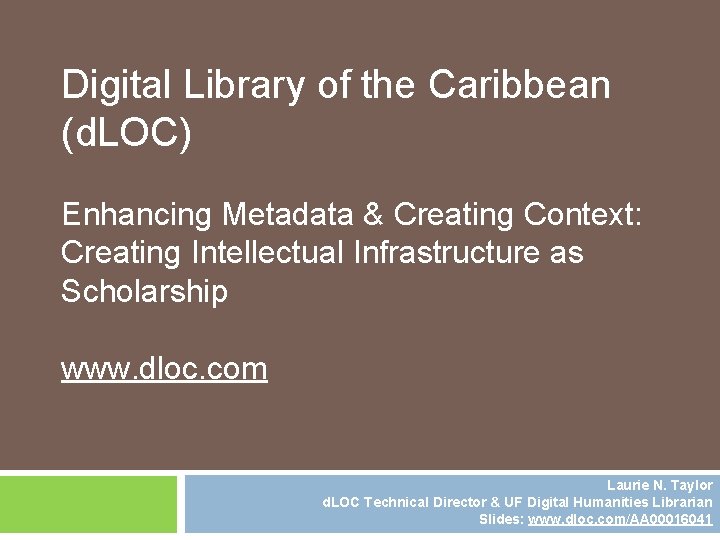 Digital Library of the Caribbean (dLOC)

Enhancing Metadata & Creating Context: Creating Intellectual Infrastructure as Scholarship

www.dloc.com

Laurie N. Taylor
dLOC Technical Director & UF Digital Humanities Librarian
Slides: www.dloc.com/AA00016041